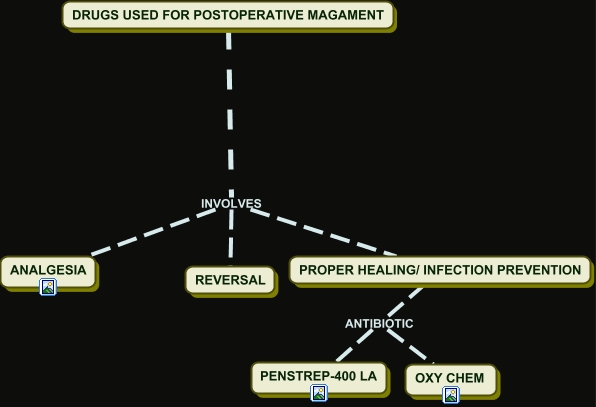 DRUGS USED FOR POSTOPERATIVE MAGAMENT

INVOLVES

ANALGESIA

REVERSAL

PROPER HEALING/ INFECTION PREVENTION

ANTIBIOTIC

PENSTREP-400 LA

OXY CHEM